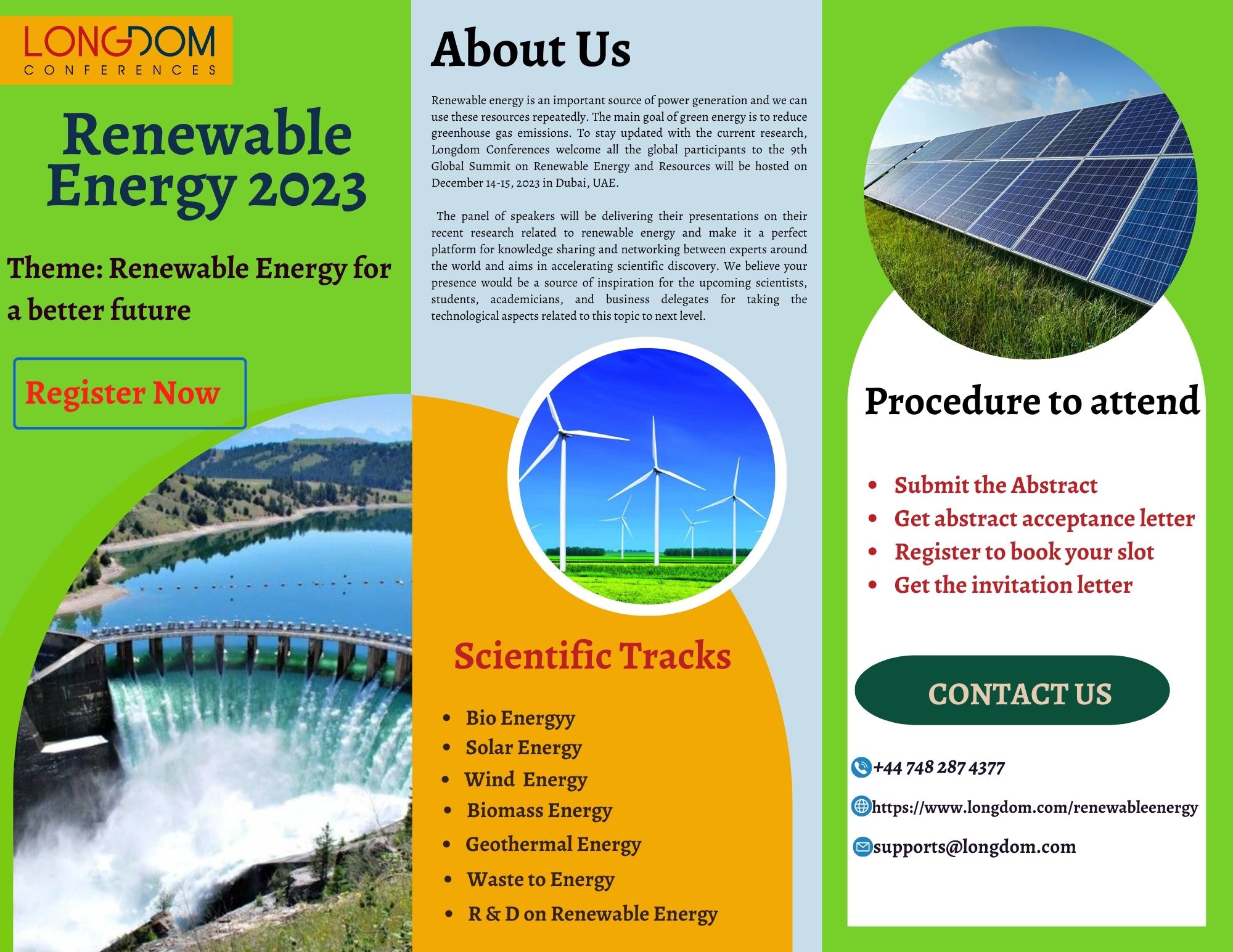 LONGDOM
CONFERENCES

Renewable Energy 2023

Theme: Renewable Energy for a better future

Register Now

About Us

Renewable energy is an important source of power generation and we can use these resources repeatedly. The main goal of green energy is to reduce greenhouse gas emissions. To stay updated with the current research, Longdom Conferences welcome all the global participants to the 9th Global Summit on Renewable Energy and Resources will be hosted on December 14-15, 2023 in Dubai, UAE.

The panel of speakers will be delivering their presentations on their recent research related to renewable energy and make it a perfect platform for knowledge sharing and networking between experts around the world and aims in accelerating scientific discovery. We believe your presence would be a source of inspiration for the upcoming scientists, students, academicians, and business delegates for taking the technological aspects related to this topic to next level.

Scientific Tracks

- Bio Energyy
- Solar Energy
- Wind Energy
- Biomass Energy
- Geothermal Energy
- Waste to Energy
- R & D on Renewable Energy

Procedure to attend

- Submit the Abstract
- Get abstract acceptance letter
- Register to book your slot
- Get the invitation letter

CONTACT US

+44 748 287 4377

https://www.longdom.com/renewableenergy

supports@longdom.com